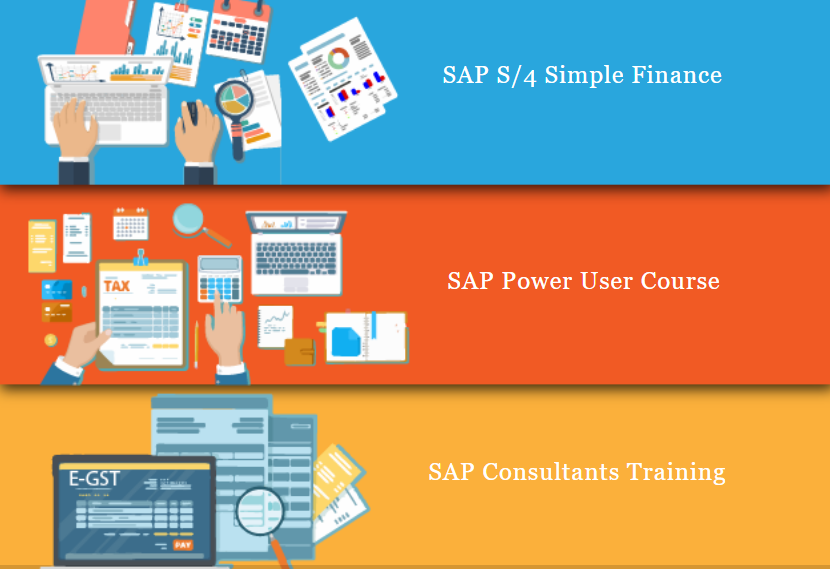 SAP S/4 Simple Finance

TAX

SAP Power User Course

E-GST

PAY

SAP Consultants Training